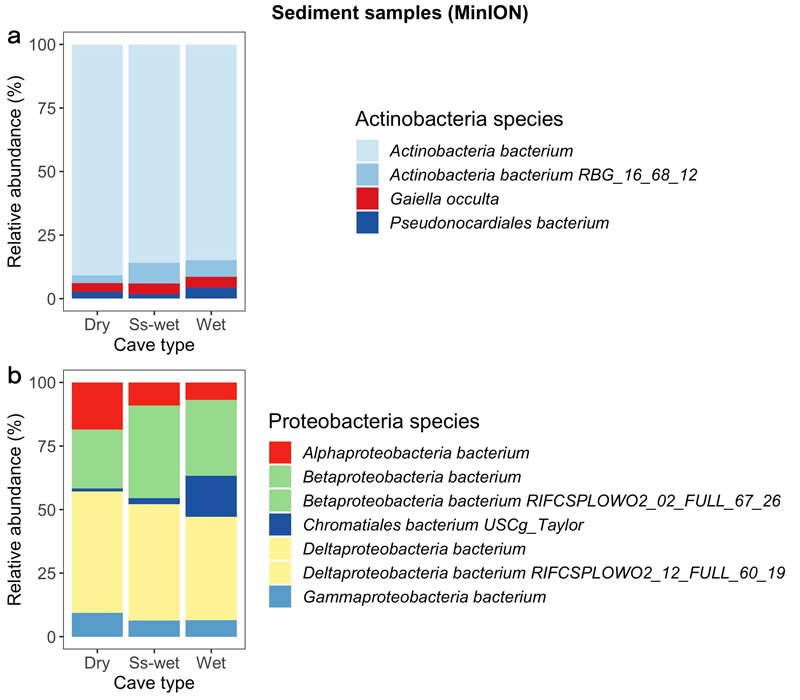 Sediment samples (MinION)

a

Relative abundance (%)

100
75
50
25
0

Dry Ss-wet Wet
Cave type

Actinobacteria species
Actinobacteria bacterium
Actinobacteria bacterium RBG_16_68_12
Gaiella occulta
Pseudonocardiales bacterium

b

Relative abundance (%)

100
75
50
25
0

Dry Ss-wet Wet
Cave type

Proteobacteria species
Alphaproteobacteria bacterium
Betaproteobacteria bacterium
Betaproteobacteria bacterium RIFCSPLOWO2_02_FULL_67_26
Chromatiales bacterium USCg_Taylor
Deltaproteobacteria bacterium
Deltaproteobacteria bacterium RIFCSPLOWO2_12_FULL_60_19
Gammaproteobacteria bacterium